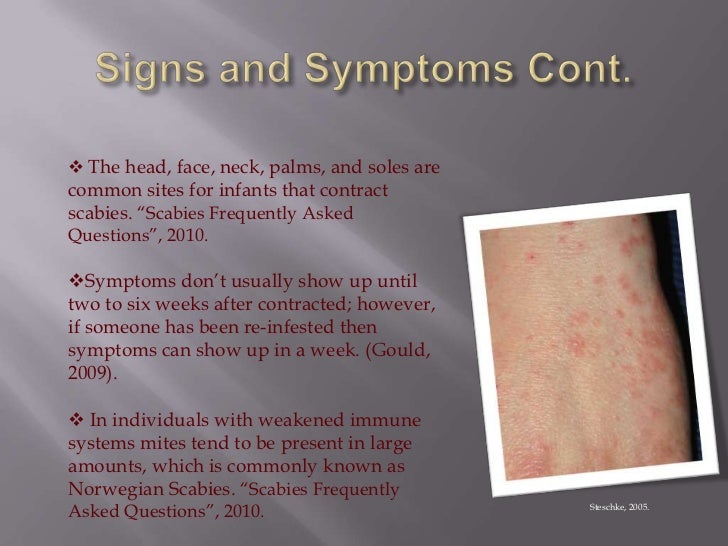 Signs and Symptoms Cont.

❖ The head, face, neck, palms, and soles are common sites for infants that contract scabies. “Scabies Frequently Asked Questions”, 2010.

❖Symptoms don’t usually show up until two to six weeks after contracted; however, if someone has been re-infested then symptoms can show up in a week. (Gould, 2009).

❖ In individuals with weakened immune systems mites tend to be present in large amounts, which is commonly known as Norwegian Scabies. “Scabies Frequently Asked Questions”, 2010.

Steschke, 2005.